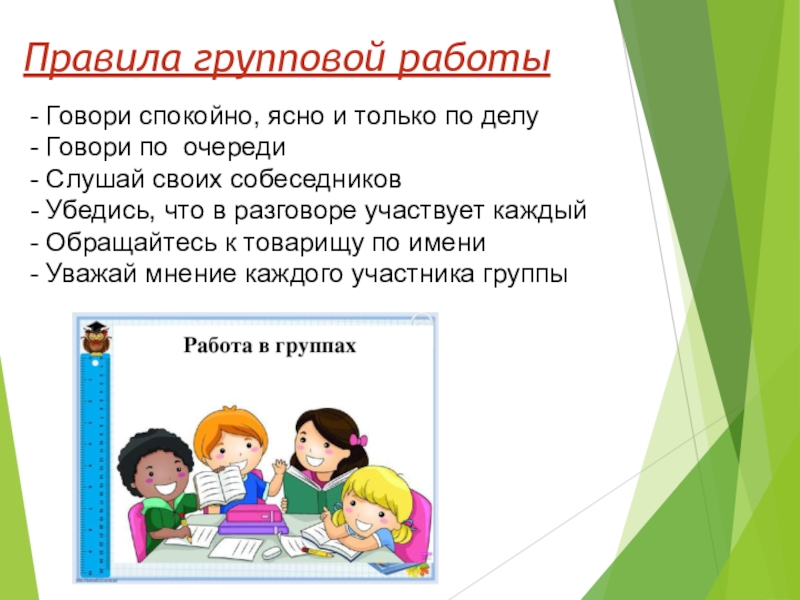 Правила групповой работы

- Говори спокойно, ясно и только по делу
- Говори по очереди
- Слушай своих собеседников
- Убедись, что в разговоре участвует каждый
- Обращайтесь к товарищу по имени
- Уважай мнение каждого участника группы

Работа в группах